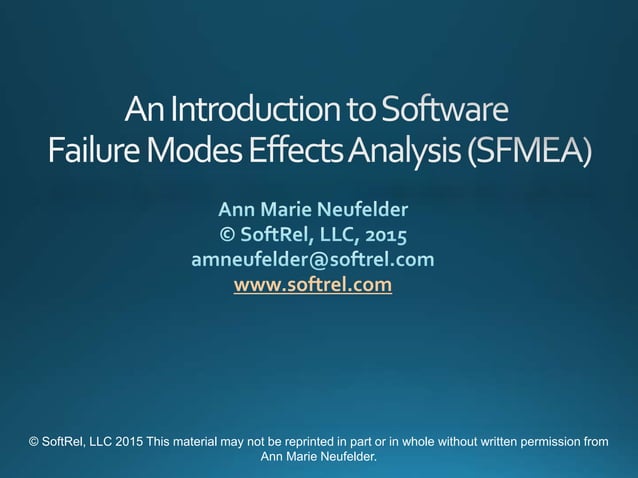 An Introduction to Software Failure Modes Effects Analysis (SFMEA)

Ann Marie Neufelder
© SoftRel, LLC, 2015
amneufelder@softrel.com
www.softrel.com

© SoftRel, LLC 2015 This material may not be reprinted in part or in whole without written permission from Ann Marie Neufelder.